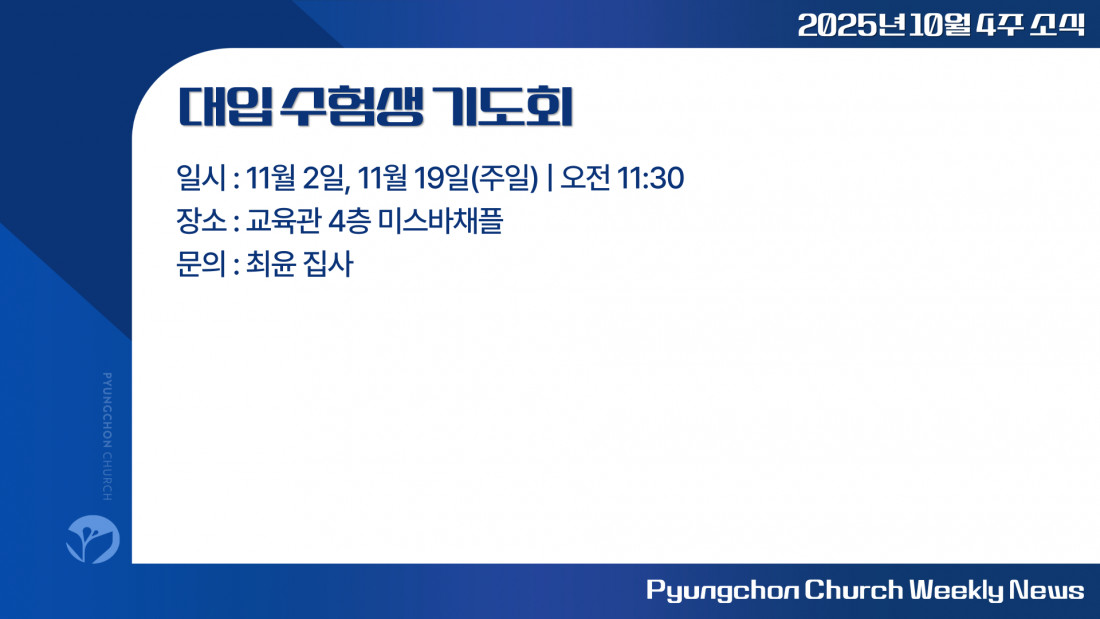 2025년 10월 4주 소식

대입 수험생 기도회

일시 : 11월 2일, 11월 19일(주일) | 오전 11:30
장소 : 교육관 4층 미스바채플
문의 : 최윤 집사

PYUNGCHON CHURCH

Pyungchon Church Weekly News